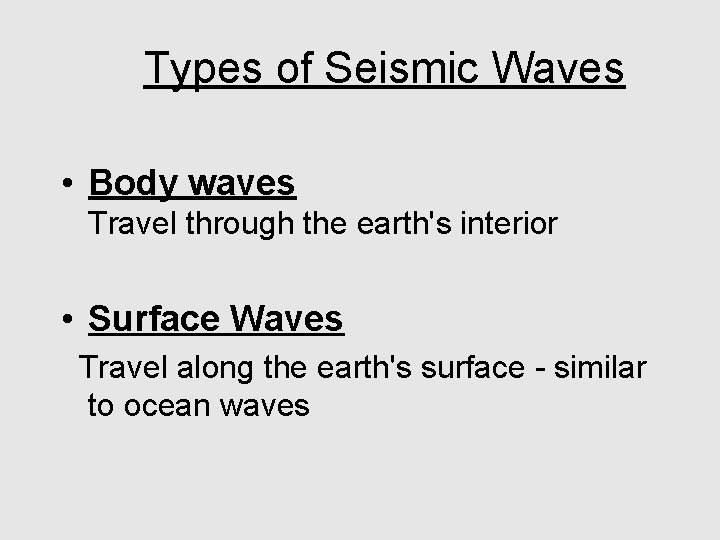 Types of Seismic Waves

• Body waves
Travel through the earth's interior

• Surface Waves
Travel along the earth's surface - similar to ocean waves